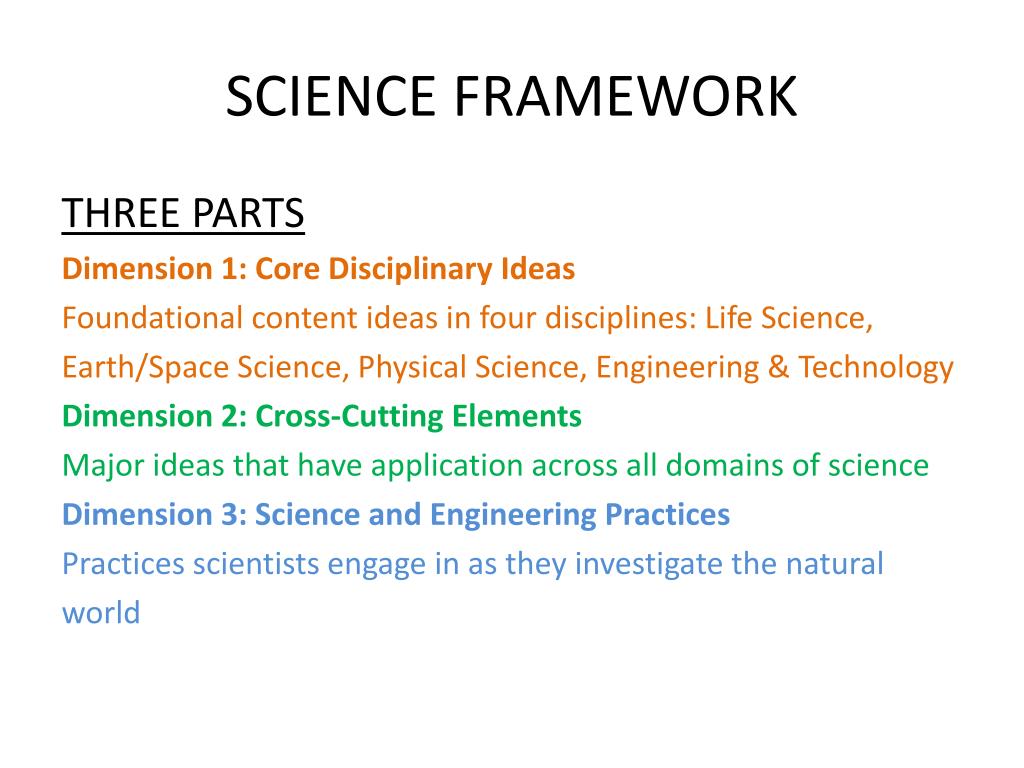 SCIENCE FRAMEWORK

THREE PARTS

Dimension 1: Core Disciplinary Ideas

Foundational content ideas in four disciplines: Life Science, Earth/Space Science, Physical Science, Engineering & Technology

Dimension 2: Cross-Cutting Elements

Major ideas that have application across all domains of science

Dimension 3: Science and Engineering Practices

Practices scientists engage in as they investigate the natural world